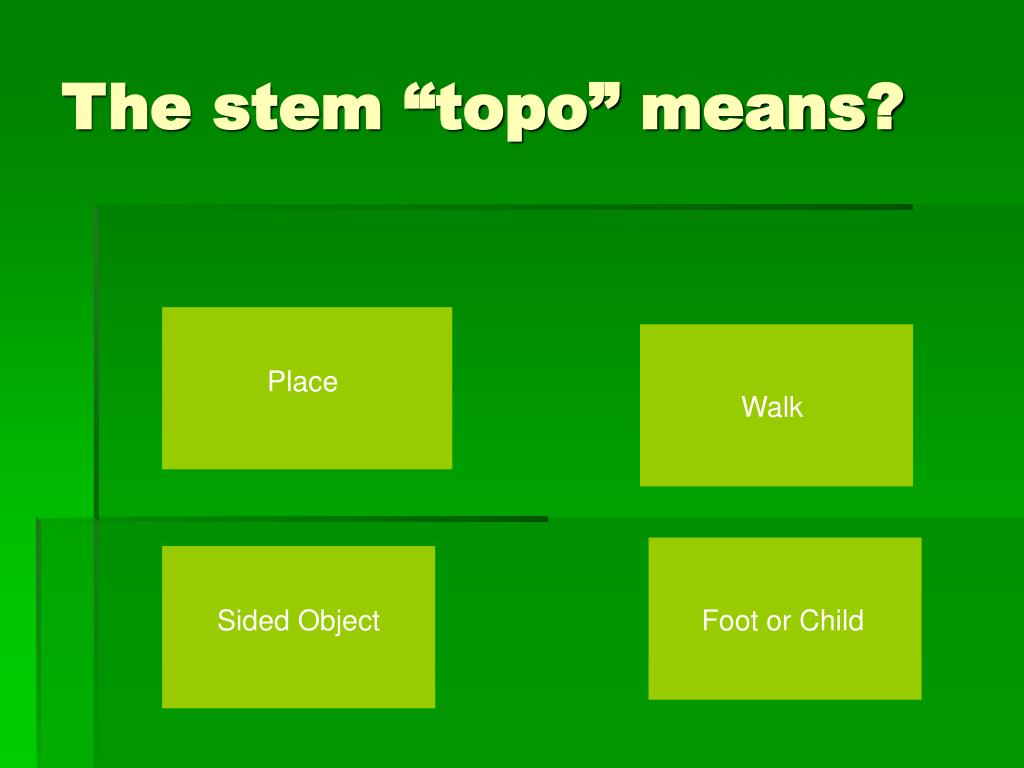 The stem “topo” means?

Place

Walk

Sided Object

Foot or Child